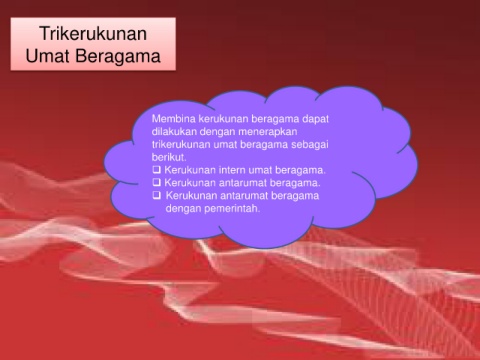 Trikerukunan Umat Beragama

Membina kerukunan beragama dapat dilakukan dengan menerapkan trikerukunan umat beragama sebagai berikut.
❑ Kerukunan intern umat beragama.
❑ Kerukunan antarumat beragama.
❑ Kerukunan antarumat beragama dengan pemerintah.